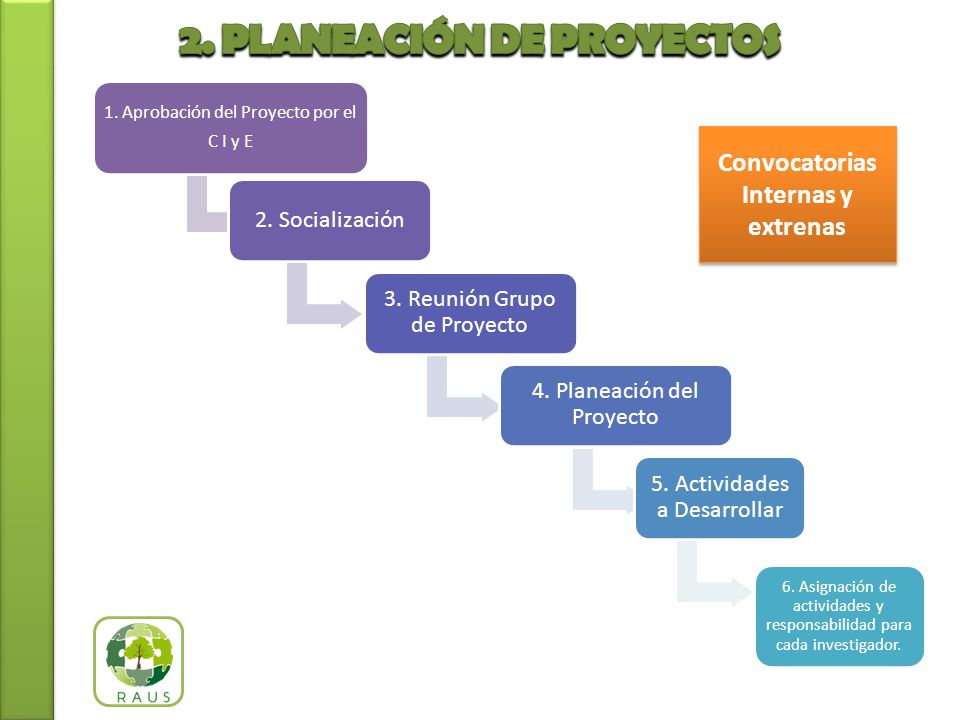 2. PLANEACIÓN DE PROYECTOS

1. Aprobación del Proyecto por el C I y E

2. Socialización

3. Reunión Grupo de Proyecto

4. Planeación del Proyecto

5. Actividades a Desarrollar

6. Asignación de actividades y responsabilidad para cada investigador.

Convocatorias Internas y extrenas

RAUS